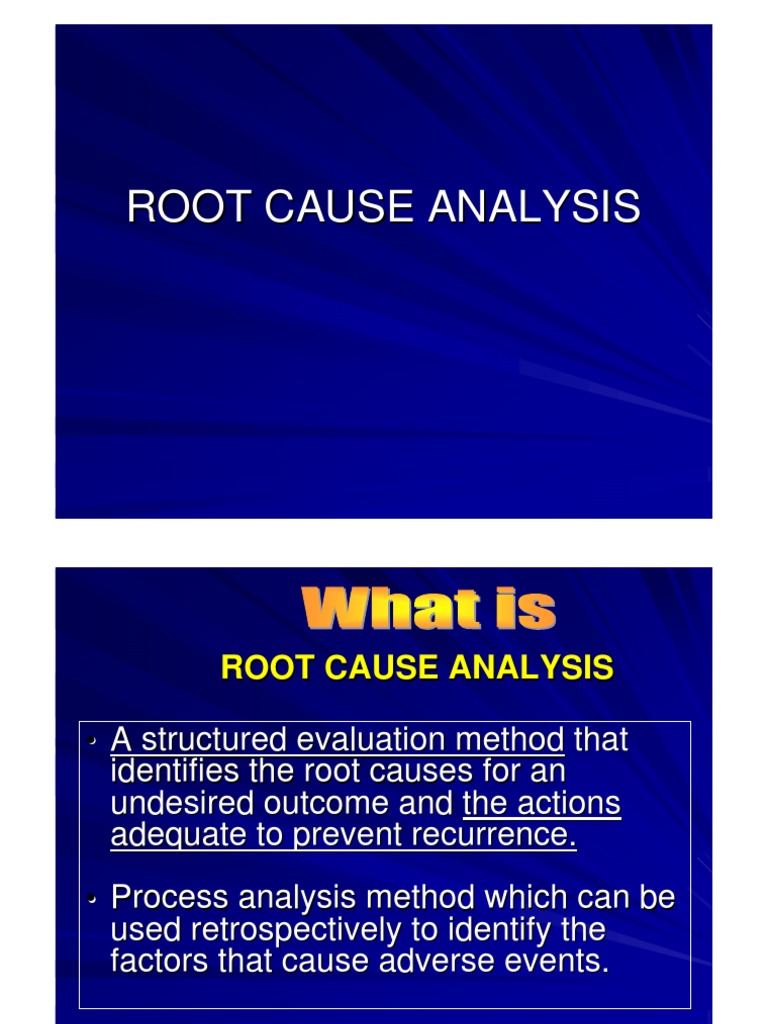 ROOT CAUSE ANALYSIS

What is

ROOT CAUSE ANALYSIS

• A structured evaluation method that identifies the root causes for an undesired outcome and the actions adequate to prevent recurrence.

• Process analysis method which can be used retrospectively to identify the factors that cause adverse events.